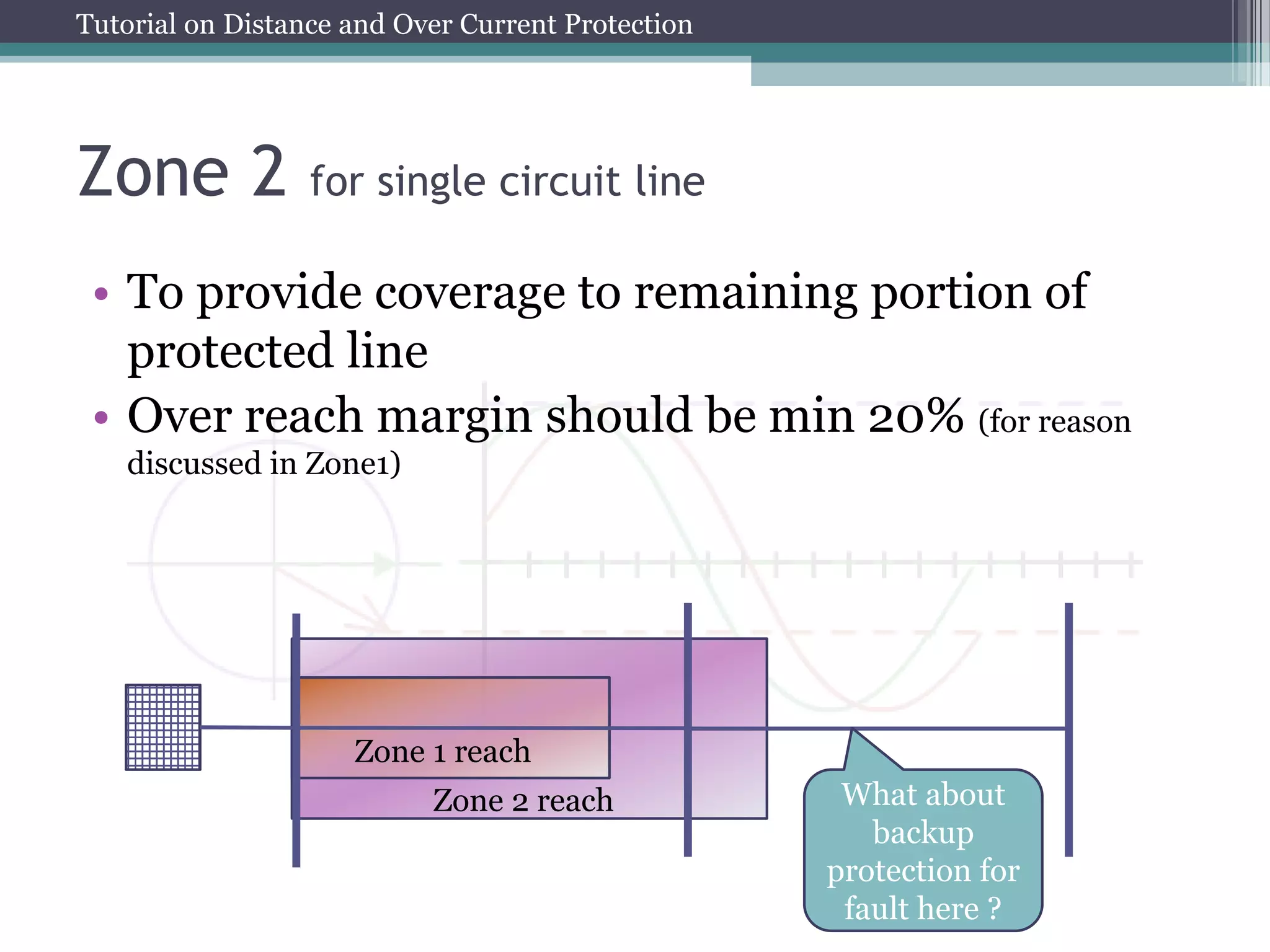 Tutorial on Distance and Over Current Protection

Zone 2 for single circuit line

• To provide coverage to remaining portion of protected line
• Over reach margin should be min 20% (for reason discussed in Zone1)

Zone 1 reach

Zone 2 reach

What about backup protection for fault here ?